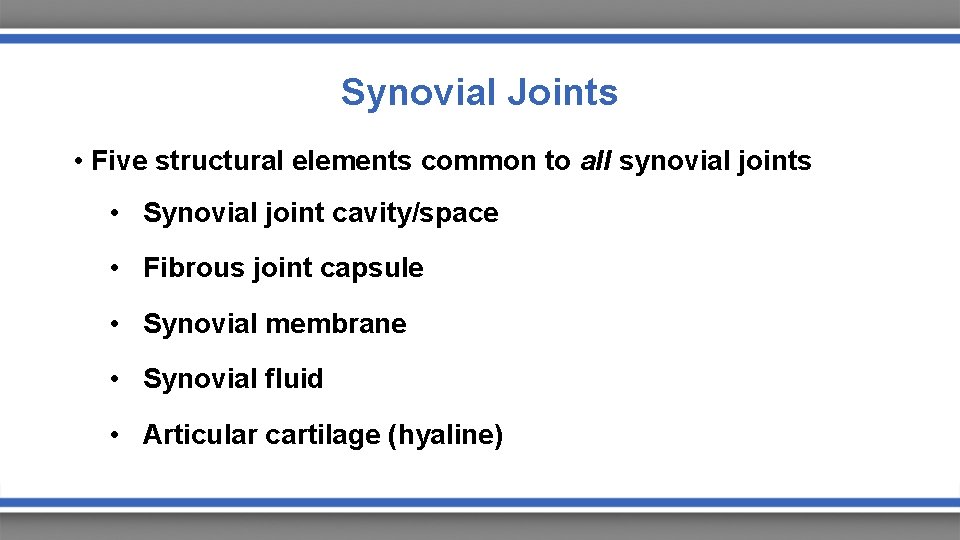 Synovial Joints

• Five structural elements common to all synovial joints

• Synovial joint cavity/space

• Fibrous joint capsule

• Synovial membrane

• Synovial fluid

• Articular cartilage (hyaline)